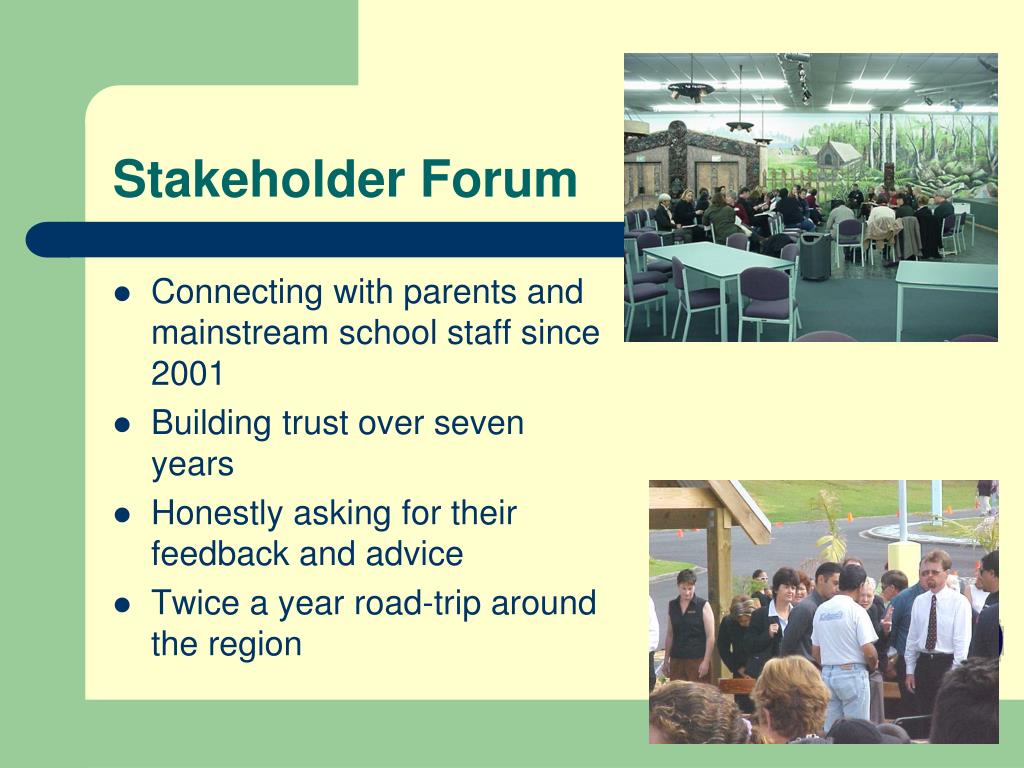 Stakeholder Forum

- Connecting with parents and mainstream school staff since 2001
- Building trust over seven years
- Honestly asking for their feedback and advice
- Twice a year road-trip around the region